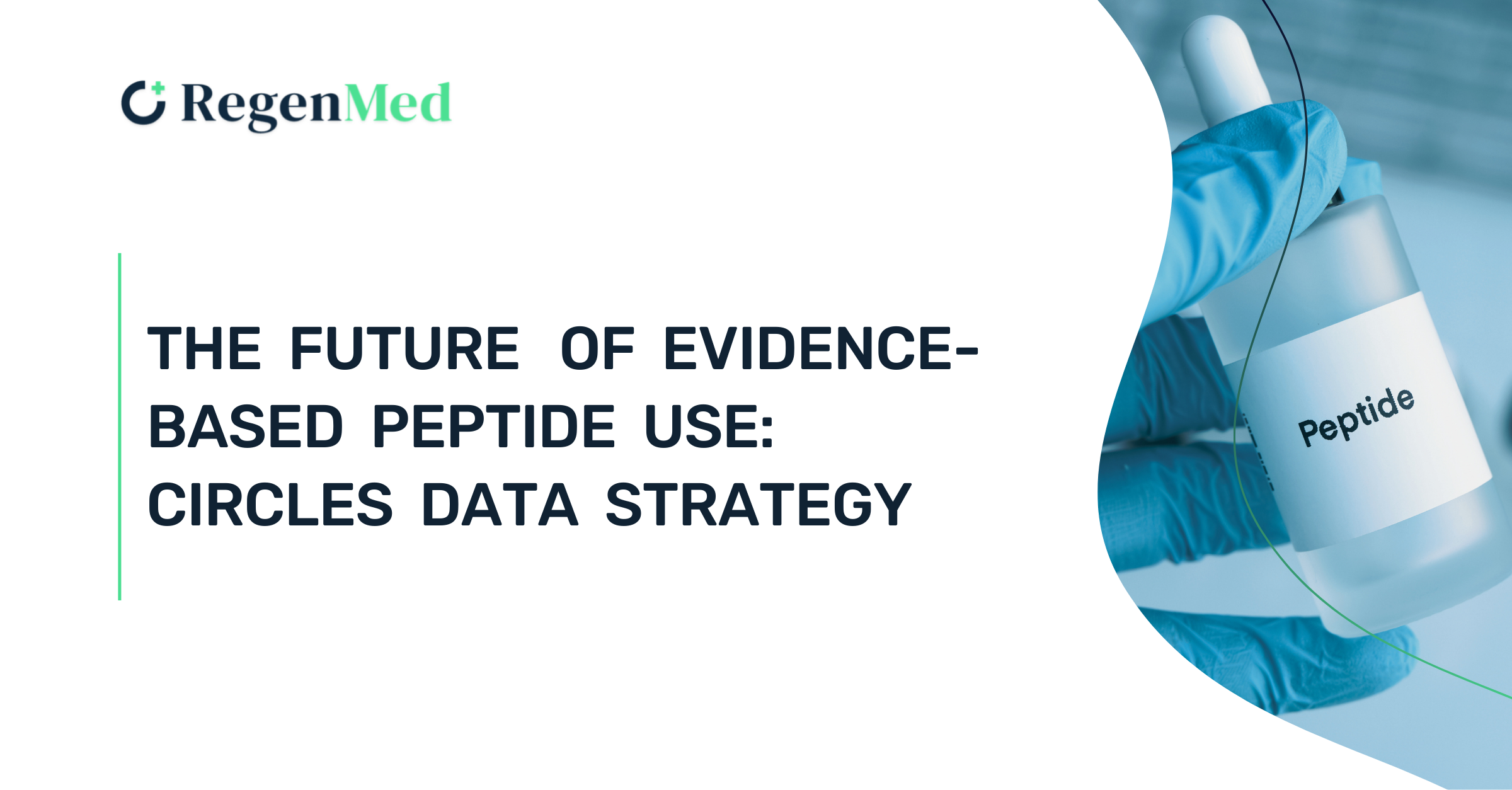 RegenMed

THE FUTURE OF EVIDENCE-BASED PEPTIDE USE: CIRCLES DATA STRATEGY

Peptide